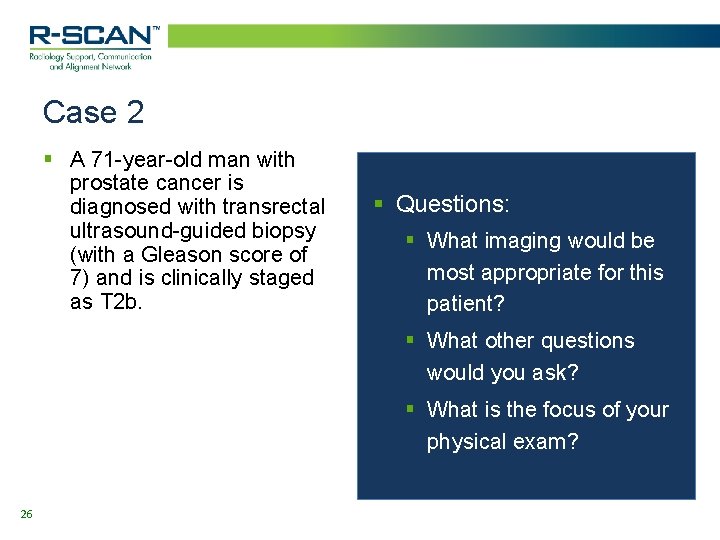 R-SCAN™
Radiology Support, Communication and Alignment Network

Case 2

▪ A 71-year-old man with prostate cancer is diagnosed with transrectal ultrasound-guided biopsy (with a Gleason score of 7) and is clinically staged as T2b.

▪ Questions:
▪ What imaging would be most appropriate for this patient?
▪ What other questions would you ask?
▪ What is the focus of your physical exam?

26